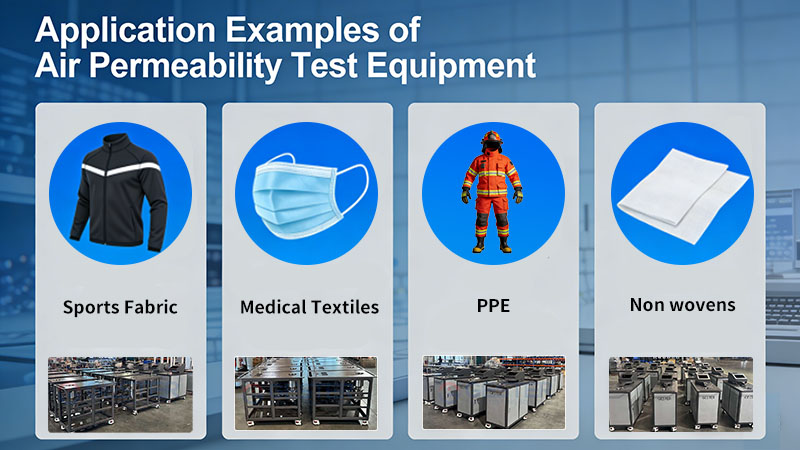 Application Examples of
Air Permeability Test Equipment

Sports Fabric

Medical Textiles

PPE

Non wovens